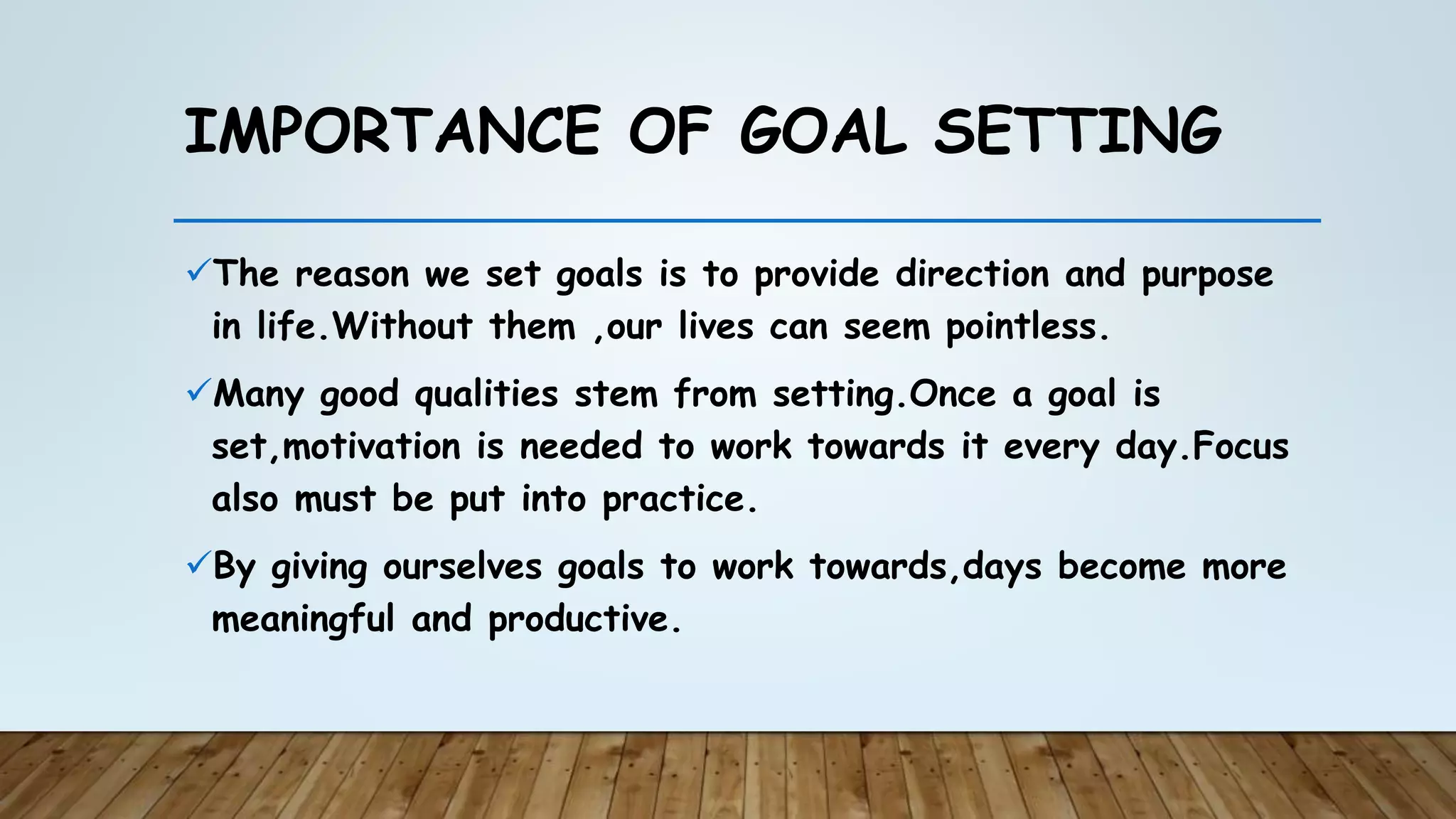 IMPORTANCE OF GOAL SETTING

✓The reason we set goals is to provide direction and purpose in life.Without them ,our lives can seem pointless.

✓Many good qualities stem from setting.Once a goal is set,motivation is needed to work towards it every day.Focus also must be put into practice.

✓By giving ourselves goals to work towards,days become more meaningful and productive.